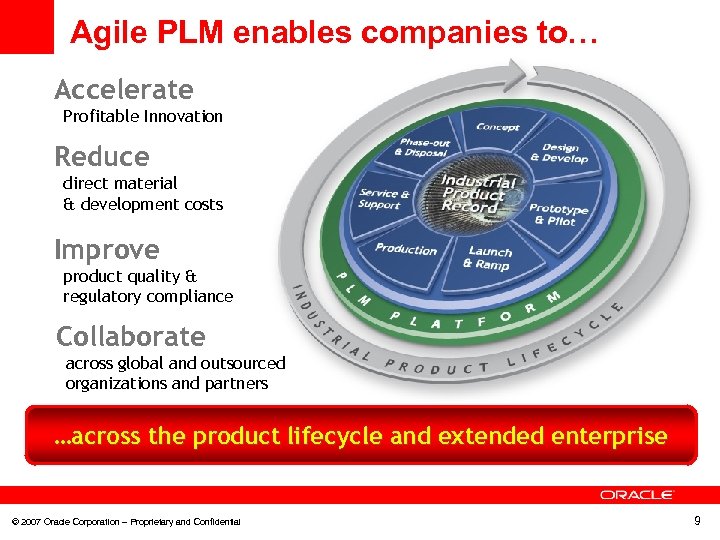 Agile PLM enables companies to…

Accelerate
Profitable Innovation

Reduce
direct material & development costs

Improve
product quality & regulatory compliance

Collaborate
across global and outsourced organizations and partners

Concept

Design & Develop

Prototype & Pilot

Launch & Ramp

Production

Service & Support

Phase-out & Disposal

Industrial Product Record

PLM PLATFORM

INDUSTRIAL PRODUCT LIFECYCLE

…across the product lifecycle and extended enterprise

ORACLE

© 2007 Oracle Corporation – Proprietary and Confidential

9